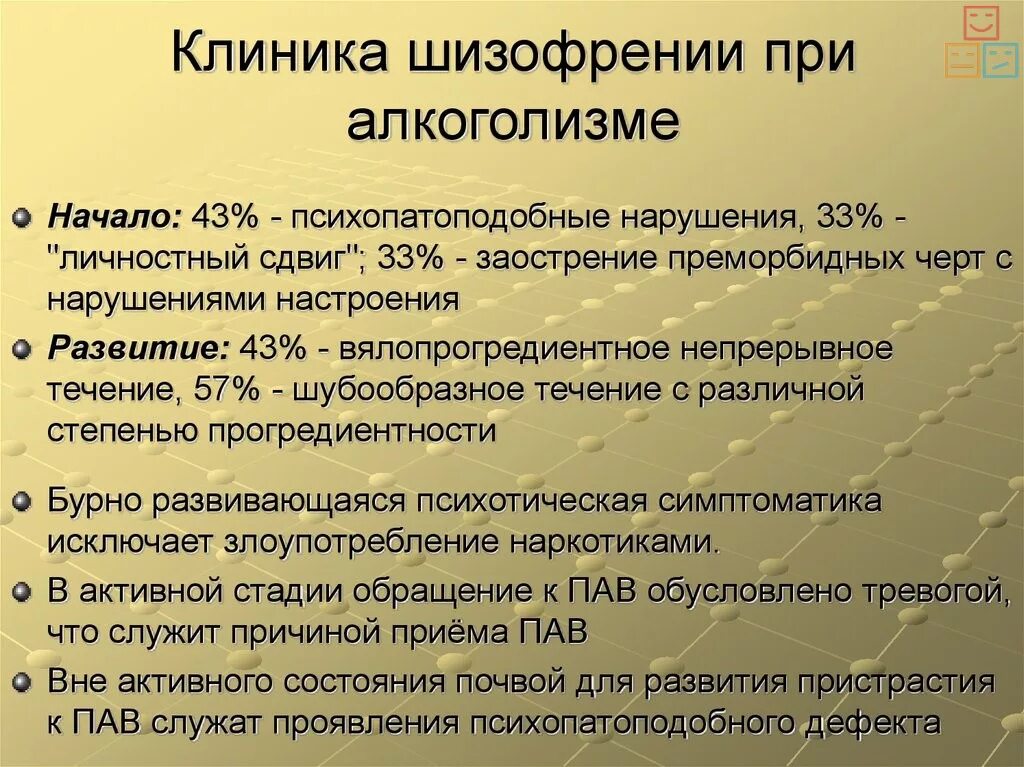 Клиника шизофрении при алкоголизме

Начало: 43% - психопатоподобные нарушения, 33% - "личностный сдвиг"; 33% - заострение преморбидных черт с нарушениями настроения

Развитие: 43% - вялопрогредиентное непрерывное течение, 57% - шубообразное течение с различной степенью прогредиентности

Бурно развивающаяся психотическая симптоматика исключает злоупотребление наркотиками.

В активной стадии обращение к ПАВ обусловлено тревогой, что служит причиной приёма ПАВ

Вне активного состояния почвой для развития пристрастия к ПАВ служат проявления психопатоподобного дефекта